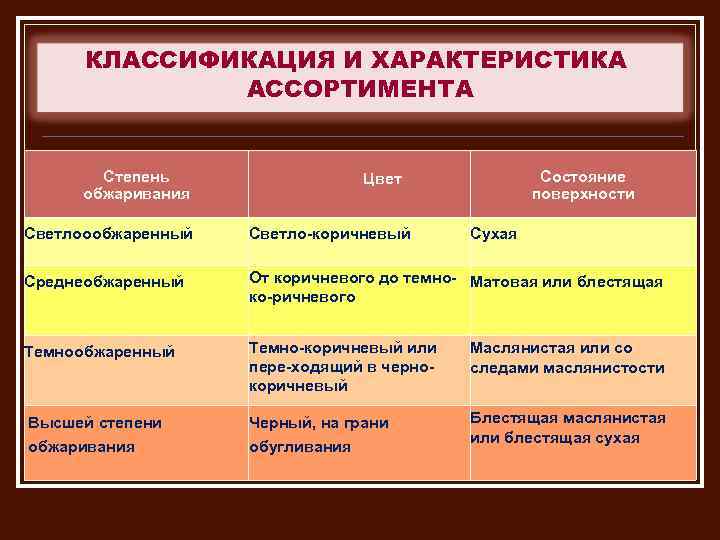 КЛАССИФИКАЦИЯ И ХАРАКТЕРИСТИКА АССОРТИМЕНТА

| Степень обжаривания | Цвет | Состояние поверхности |
|---|---|---|
| Светлоообжаренный | Светло-коричневый | Сухая |
| Среднеобжаренный | От коричневого до темно-ко-ричневого | Матовая или блестящая |
| Темнообжаренный | Темно-коричневый или пере-ходящий в черно-коричневый | Маслянистая или со следами маслянистости |
| Высшей степени обжаривания | Черный, на грани обугливания | Блестящая маслянистая или блестящая сухая |